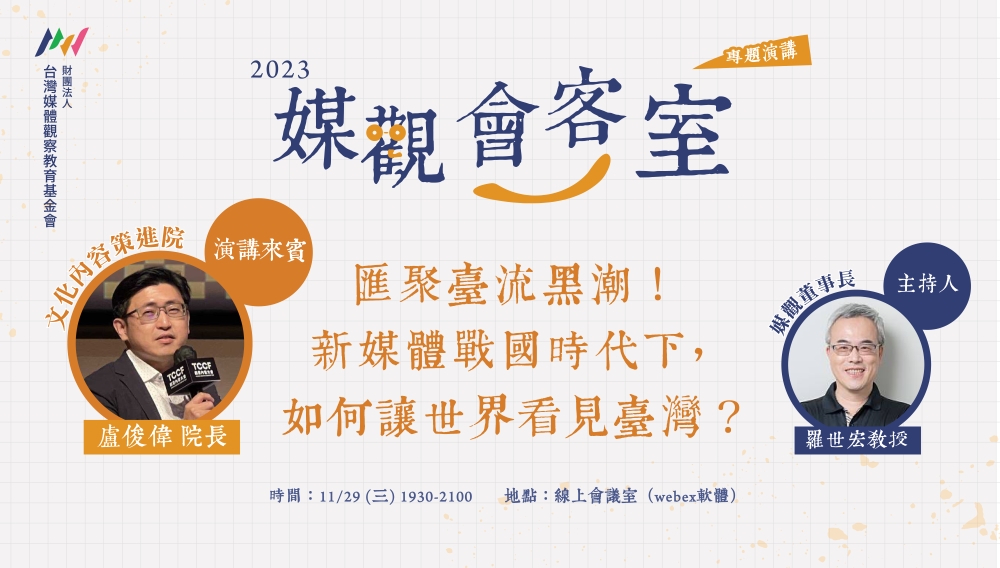 財團法人
台灣媒體觀察教育基金會

2023
專題演講
媒觀會客室

文化內容策進院
演講來賓
TCCF
盧俊偉 院長

匯聚臺流黑潮！
新媒體戰國時代下，
如何讓世界看見臺灣？

媒觀董事長
主持人
羅世宏教授

時間：11/29 (三) 1930-2100　地點：線上會議室（webex軟體）